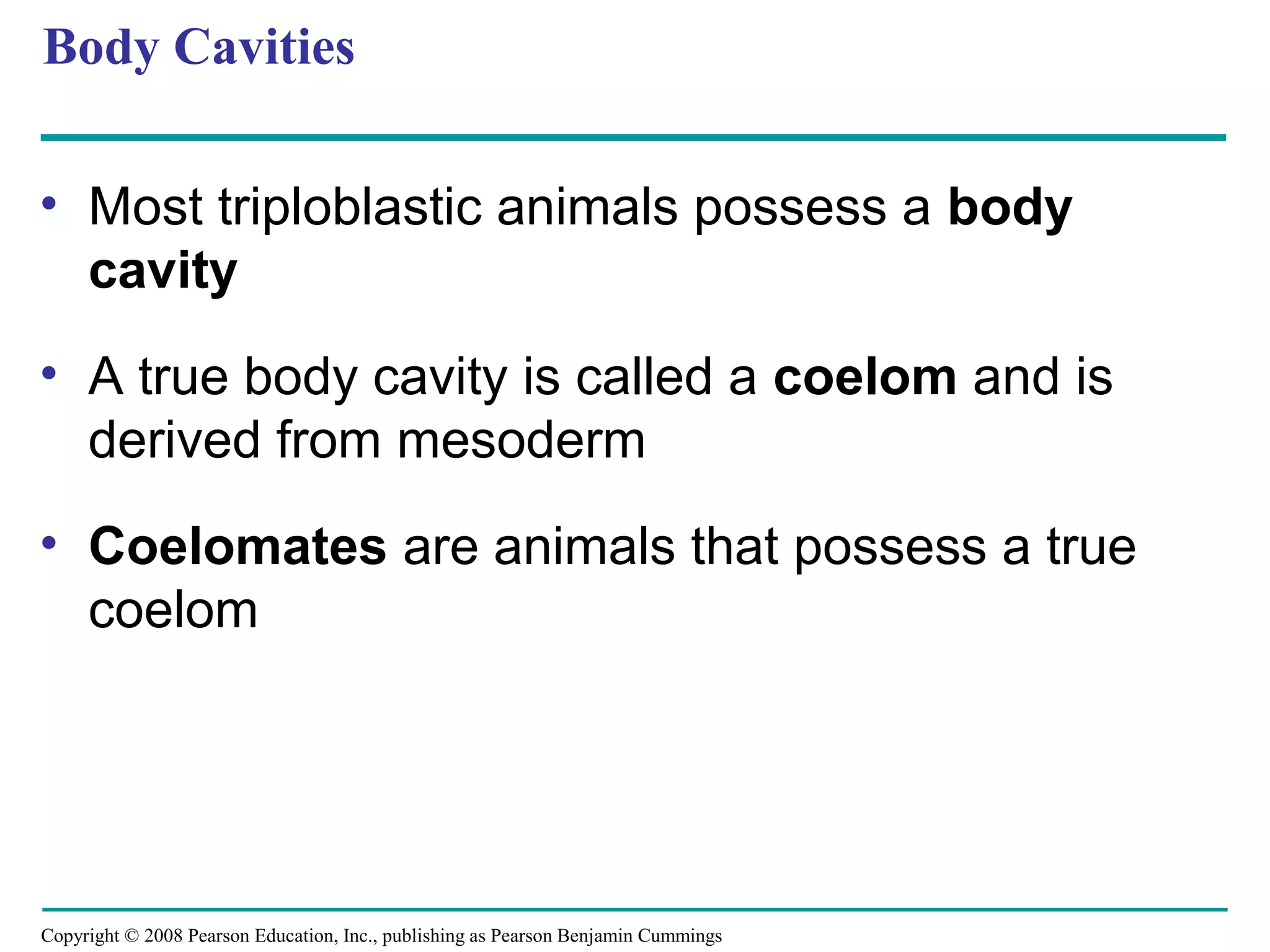 Body Cavities

• Most triploblastic animals possess a body cavity

• A true body cavity is called a coelom and is derived from mesoderm

• Coelomates are animals that possess a true coelom

Copyright © 2008 Pearson Education, Inc., publishing as Pearson Benjamin Cummings